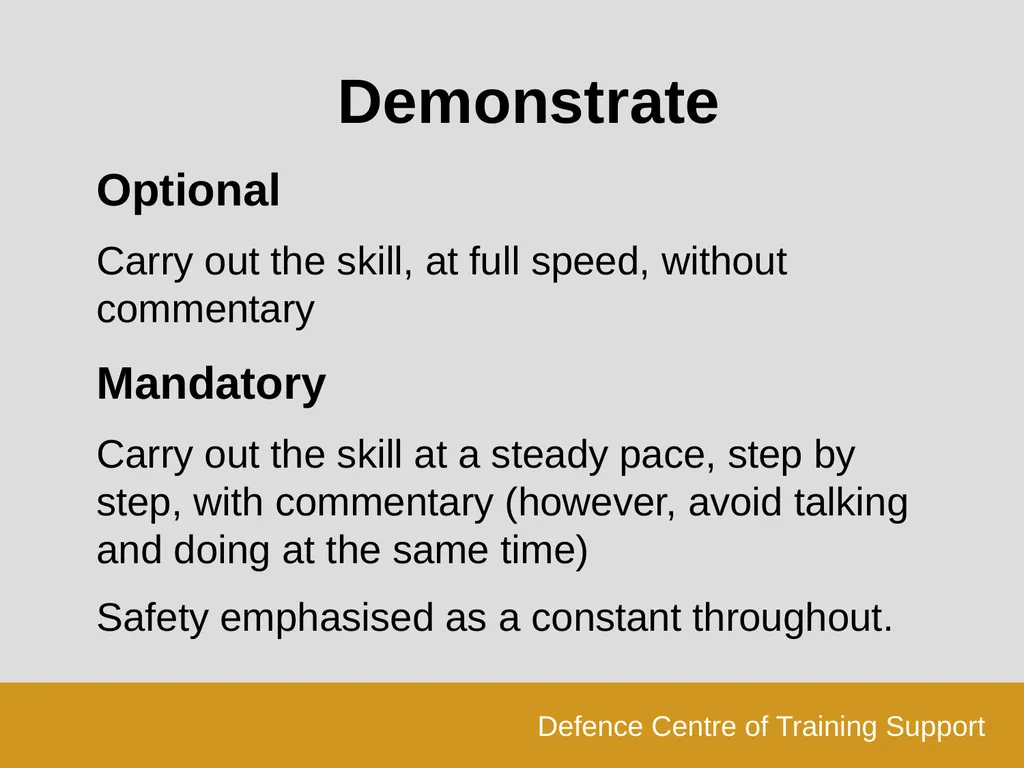 Demonstrate

Optional

Carry out the skill, at full speed, without commentary

Mandatory

Carry out the skill at a steady pace, step by step, with commentary (however, avoid talking and doing at the same time)

Safety emphasised as a constant throughout.

Defence Centre of Training Support